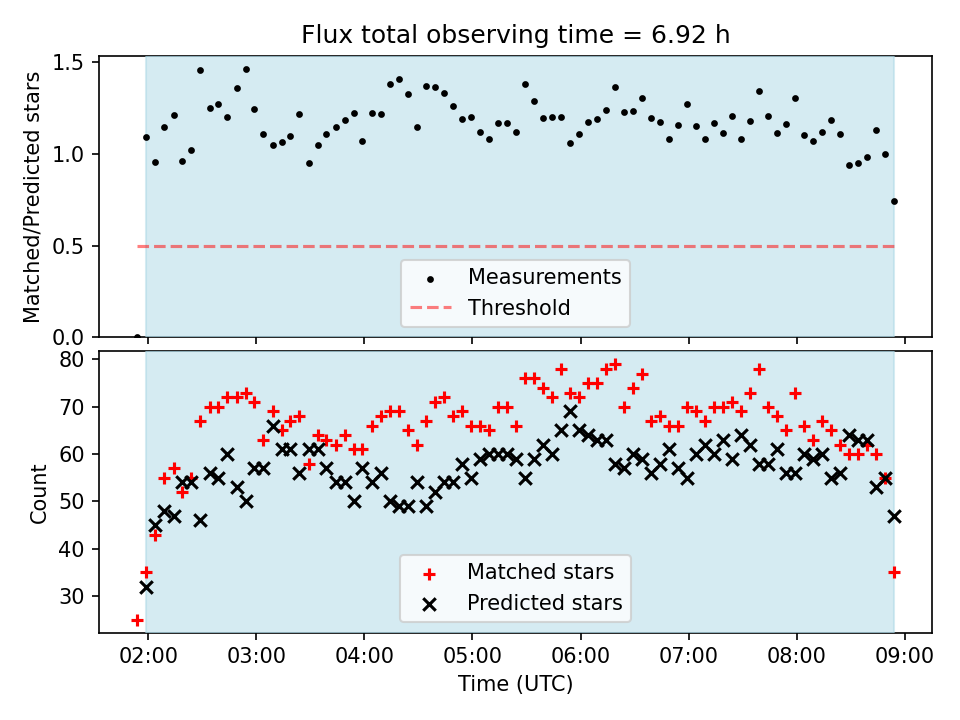 Flux total observing time = 6.92 h

Matched/Predicted stars
1.5
1.0
0.5
0.0

Measurements
Threshold

Count
80
70
60
50
40
30

Matched stars
Predicted stars

02:00 03:00 04:00 05:00 06:00 07:00 08:00 09:00
Time (UTC)